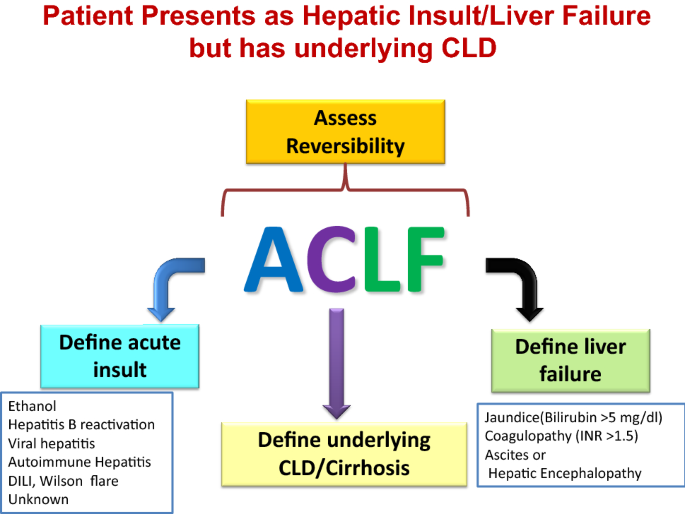 Patient Presents as Hepatic Insult/Liver Failure but has underlying CLD

Assess Reversibility

ACLF

Define acute insult

Ethanol
Hepatitis B reactivation
Viral hepatitis
Autoimmune Hepatitis
DILI, Wilson flare
Unknown

Define underlying CLD/Cirrhosis

Define liver failure

Jaundice(Bilirubin >5 mg/dl)
Coagulopathy (INR >1.5)
Ascites or
Hepatic Encephalopathy